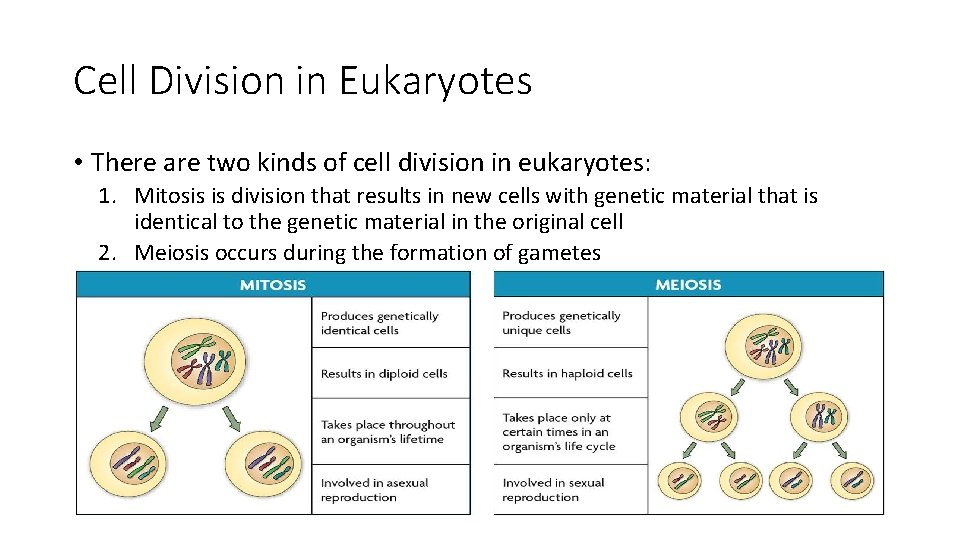 Cell Division in Eukaryotes

• There are two kinds of cell division in eukaryotes:
1. Mitosis is division that results in new cells with genetic material that is identical to the genetic material in the original cell
2. Meiosis occurs during the formation of gametes

MITOSIS

Produces genetically identical cells

Results in diploid cells

Takes place throughout an organism's lifetime

Involved in asexual reproduction

MEIOSIS

Produces genetically unique cells

Results in haploid cells

Takes place only at certain times in an organism's life cycle

Involved in sexual reproduction